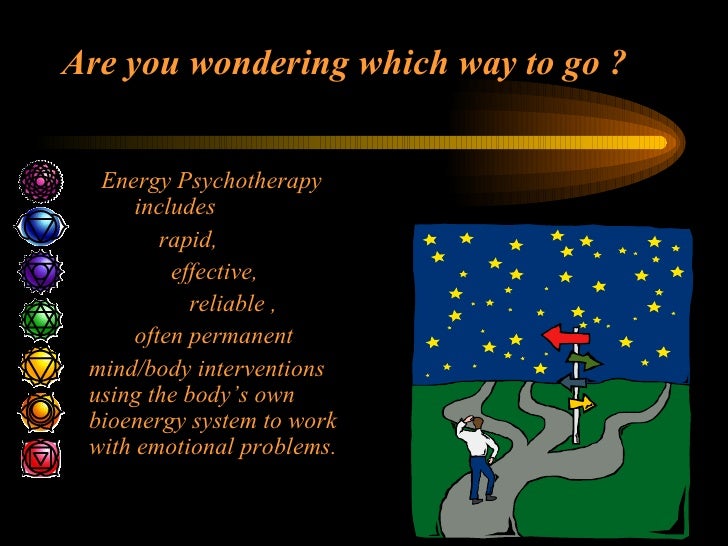 Are you wondering which way to go ?

Energy Psychotherapy includes
rapid,
effective,
reliable ,
often permanent
mind/body interventions using the body's own bioenergy system to work with emotional problems.